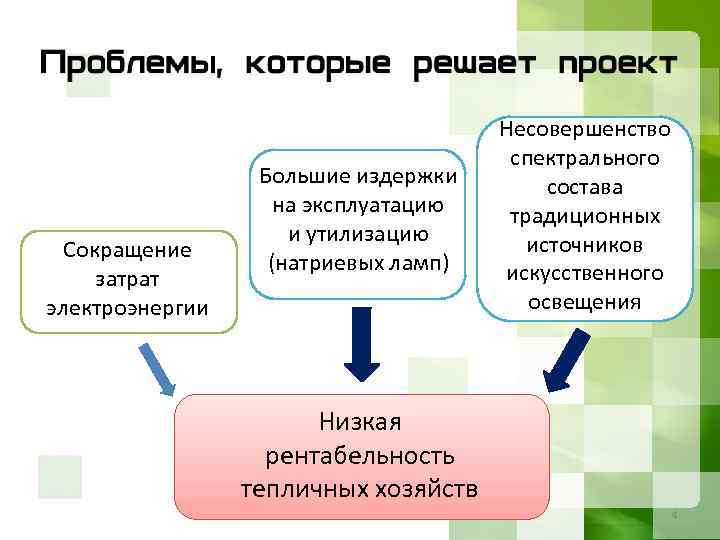 Проблемы, которые решает проект

Сокращение затрат электроэнергии

Большие издержки на эксплуатацию и утилизацию (натриевых ламп)

Несовершенство спектрального состава традиционных источников искусственного освещения

Низкая рентабельность тепличных хозяйств

4